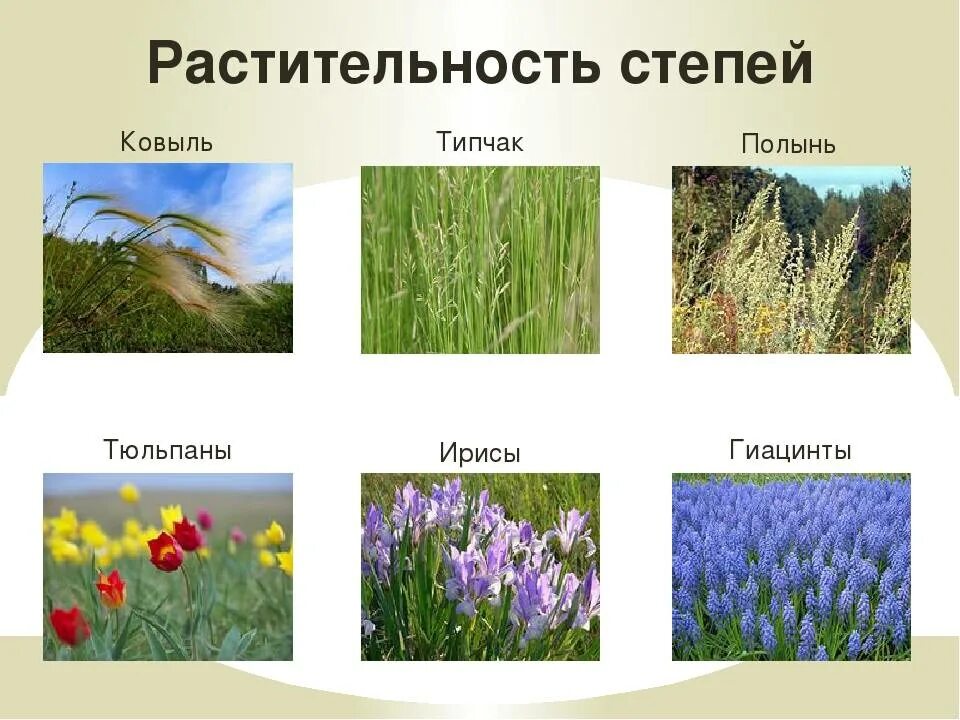 Растительность степей

Ковыль

Типчак

Полынь

Тюльпаны

Ирисы

Гиацинты